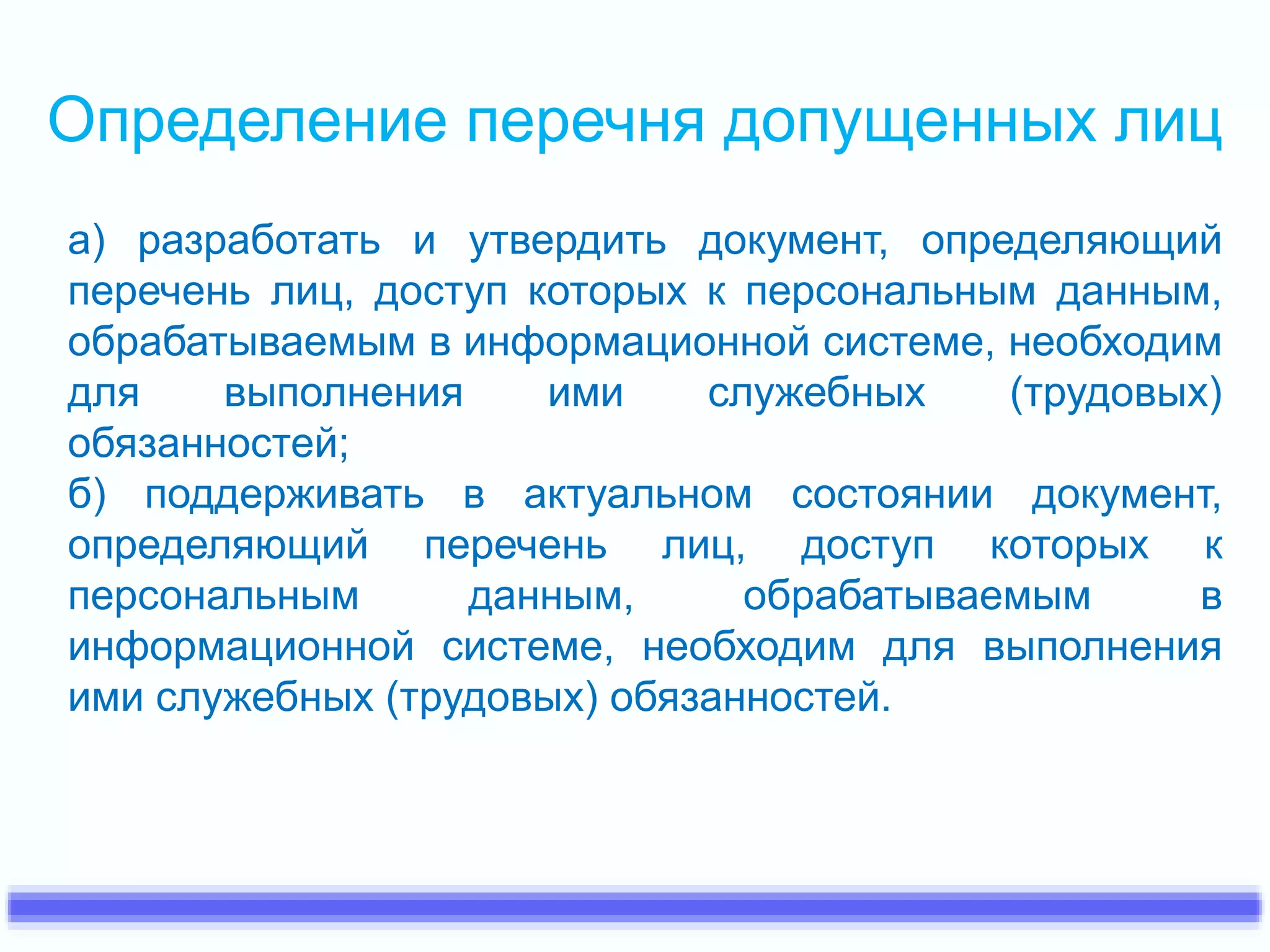 Определение перечня допущенных лиц

а) разработать и утвердить документ, определяющий перечень лиц, доступ которых к персональным данным, обрабатываемым в информационной системе, необходим для выполнения ими служебных (трудовых) обязанностей;
б) поддерживать в актуальном состоянии документ, определяющий перечень лиц, доступ которых к персональным данным, обрабатываемым в информационной системе, необходим для выполнения ими служебных (трудовых) обязанностей.